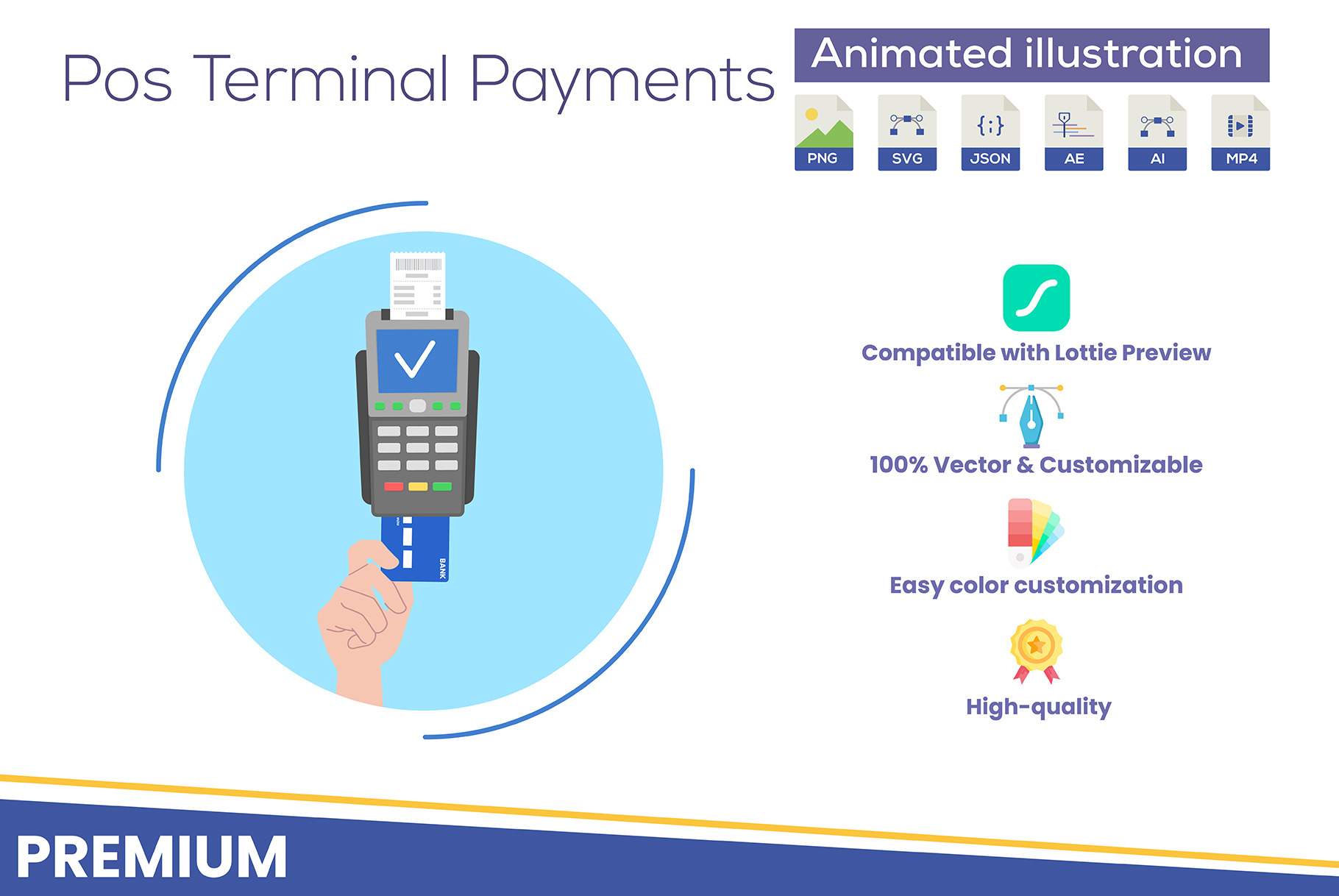 Pos Terminal Payments

Animated illustration

PNG SVG JSON AE AI MP4

BANK

Compatible with Lottie Preview

100% Vector & Customizable

Easy color customization

High-quality

PREMIUM